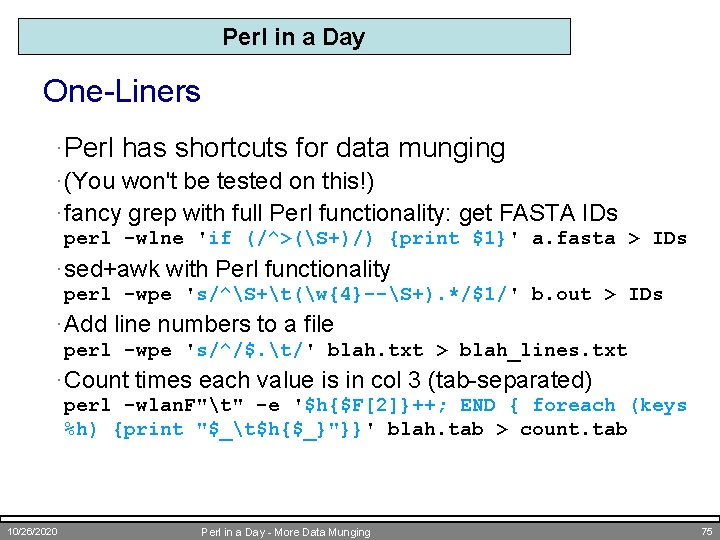 Perl in a Day

One-Liners

· Perl has shortcuts for data munging

· (You won't be tested on this!)

· fancy grep with full Perl functionality: get FASTA IDs
perl -wlne 'if (/^>(\S+)/) {print $1}' a.fasta > IDs

· sed+awk with Perl functionality
perl -wpe 's/^\S+\t(\w{4}--\S+).*/$1/' b.out > IDs

· Add line numbers to a file
perl -wpe 's/^/$.\t/' blah.txt > blah_lines.txt

· Count times each value is in col 3 (tab-separated)
perl -wlanF"\t" -e '$h{$F[2]}++; END { foreach (keys %h) {print "$_\t$h{$_}"}}' blah.tab > count.tab

10/26/2020 Perl in a Day - More Data Munging 75